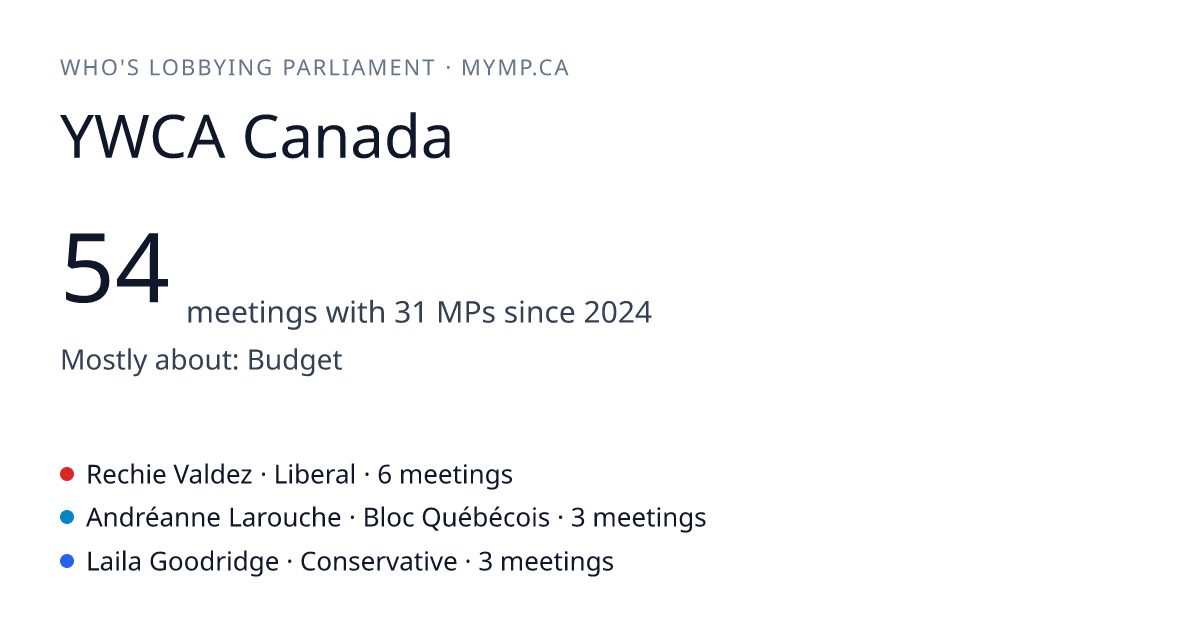 WHO'S LOBBYING PARLIAMENT · MYMP.CA

YWCA Canada

54 meetings with 31 MPs since 2024

Mostly about: Budget

Rechie Valdez · Liberal · 6 meetings
Andréanne Larouche · Bloc Québécois · 3 meetings
Laila Goodridge · Conservative · 3 meetings